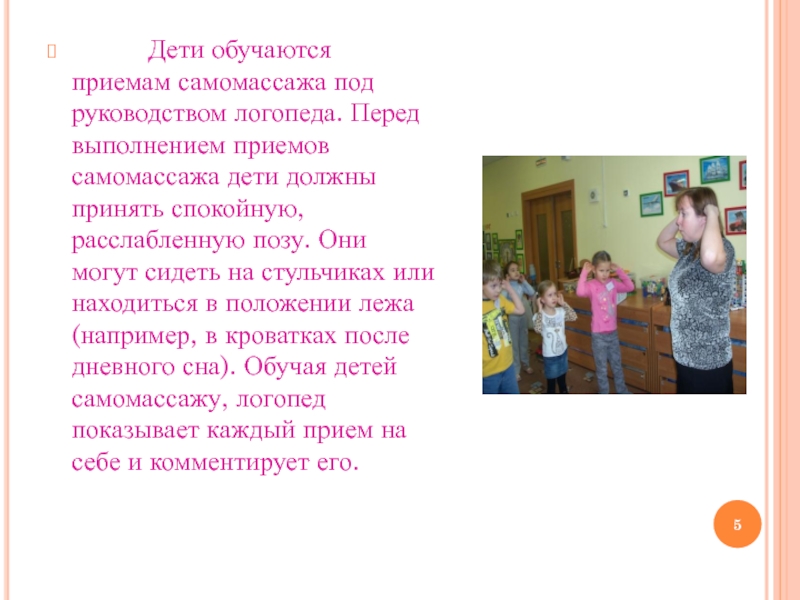 Дети обучаются приемам самомассажа под руководством логопеда. Перед выполнением приемов самомассажа дети должны принять спокойную, расслабленную позу. Они могут сидеть на стульчиках или находиться в положении лежа (например, в кроватках после дневного сна). Обучая детей самомассажу, логопед показывает каждый прием на себе и комментирует его.

5